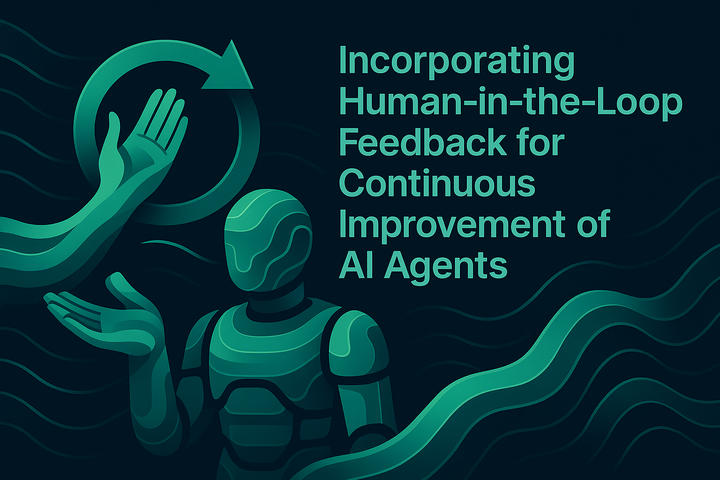 Incorporating Human-in-the-Loop Feedback for Continuous Improvement of AI Agents